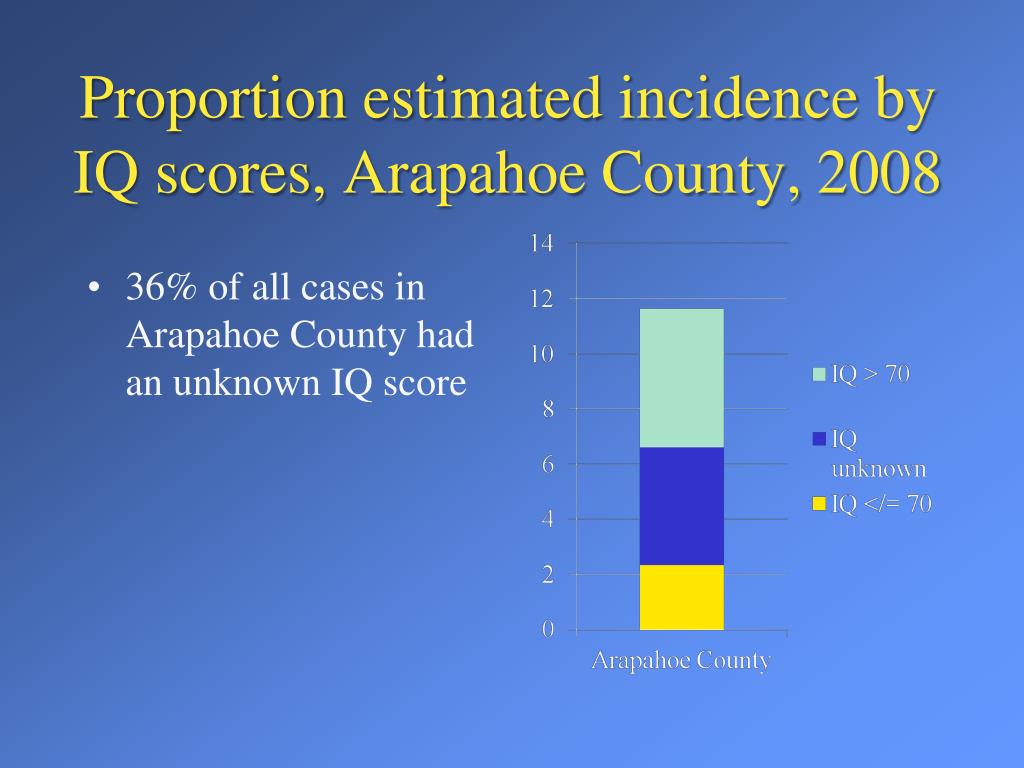 Proportion estimated incidence by IQ scores, Arapahoe County, 2008

• 36% of all cases in Arapahoe County had an unknown IQ score

14
12
10
8
6
4
2
0

Arapahoe County

IQ > 70
IQ unknown
IQ </= 70